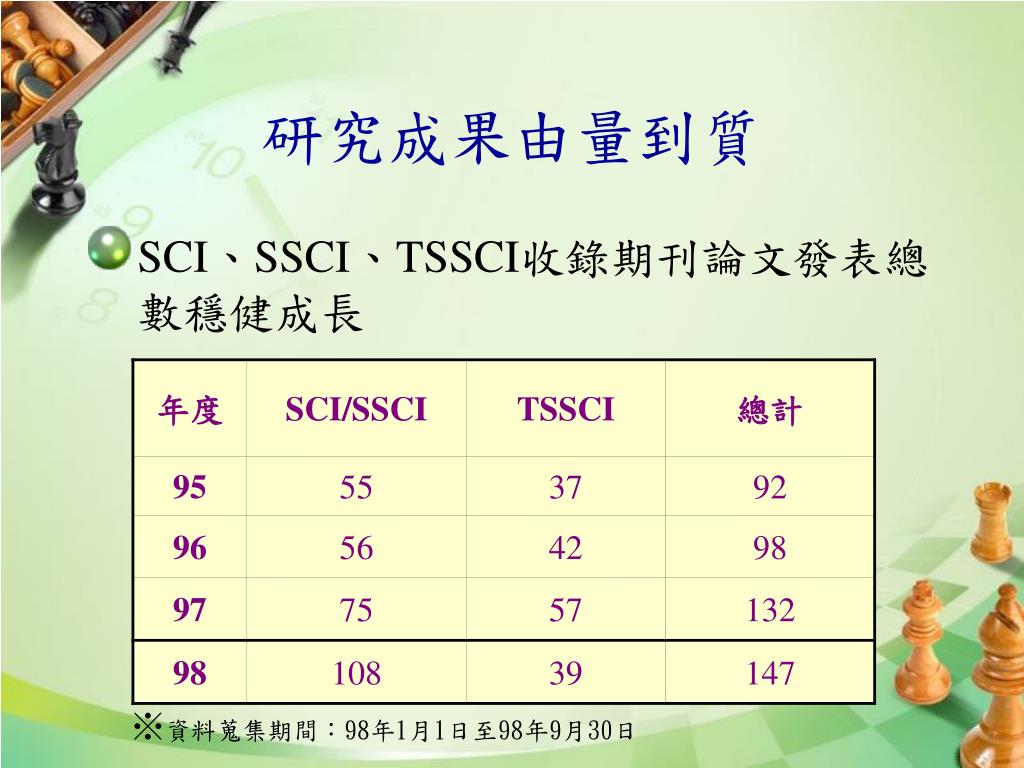 研究成果由量到質

SCI、SSCI、TSSCI收錄期刊論文發表總數穩健成長

| 年度 | SCI/SSCI | TSSCI | 總計 |
|---|---|---|---|
| 95 | 55 | 37 | 92 |
| 96 | 56 | 42 | 98 |
| 97 | 75 | 57 | 132 |
| 98 | 108 | 39 | 147 |

※資料蒐集期間：98年1月1日至98年9月30日